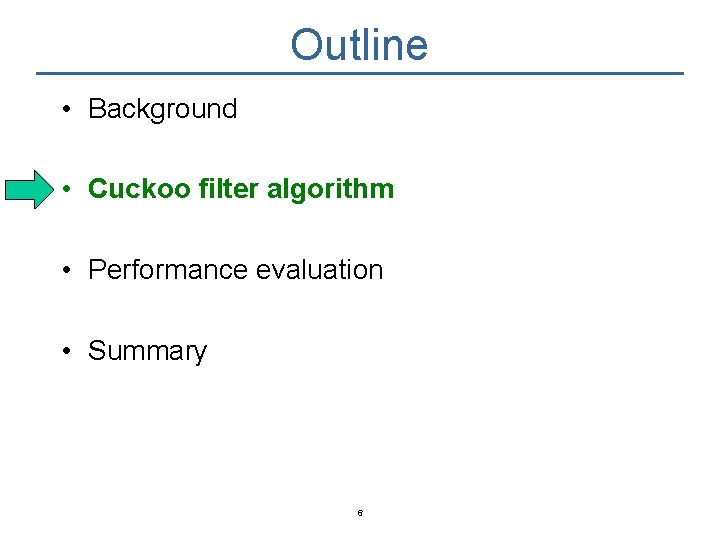 Outline

• Background

• Cuckoo filter algorithm

• Performance evaluation

• Summary

6